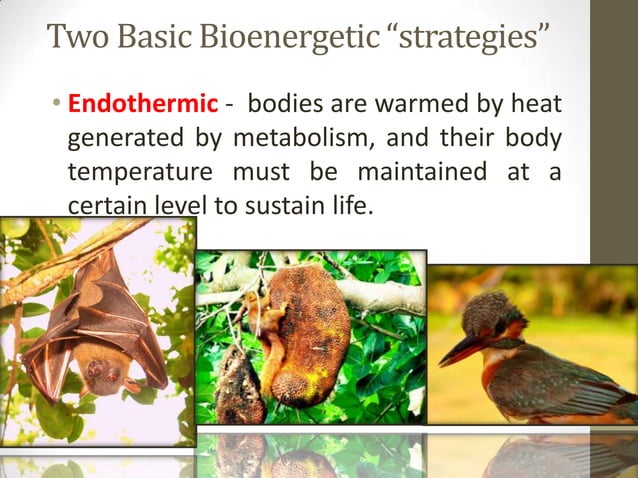 Two Basic Bioenergetic “strategies”

• Endothermic - bodies are warmed by heat generated by metabolism, and their body temperature must be maintained at a certain level to sustain life.